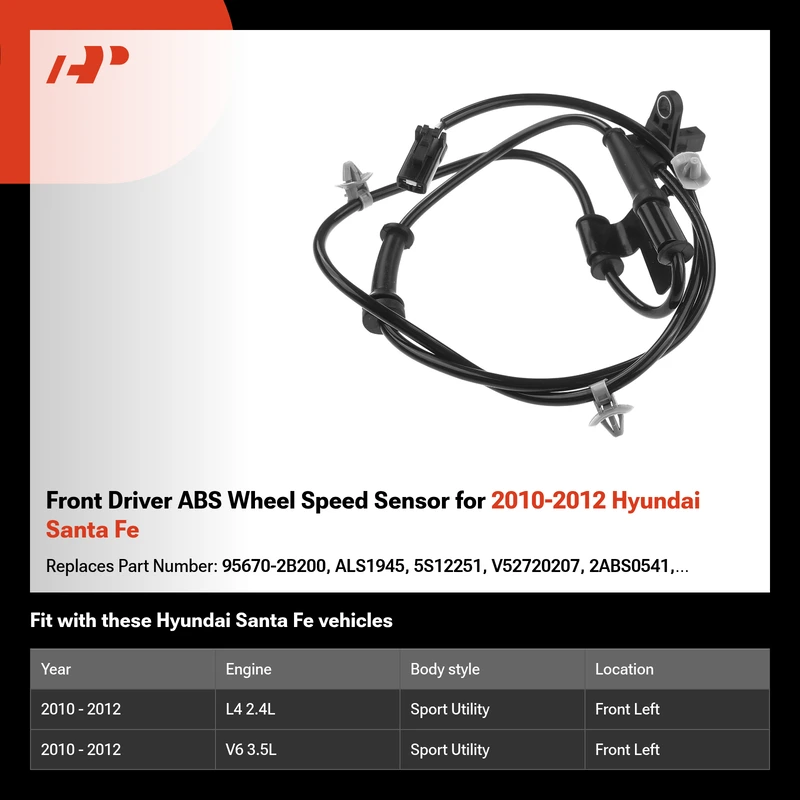 Front Driver ABS Wheel Speed Sensor for 2010-2012 Hyundai Santa Fe

Replaces Part Number: 95670-2B200, ALS1945, 5S12251, V52720207, 2ABS0541,...

Fit with these Hyundai Santa Fe vehicles

| Year | Engine | Body style | Location |
|---|---|---|---|
| 2010 - 2012 | L4 2.4L | Sport Utility | Front Left |
| 2010 - 2012 | V6 3.5L | Sport Utility | Front Left |